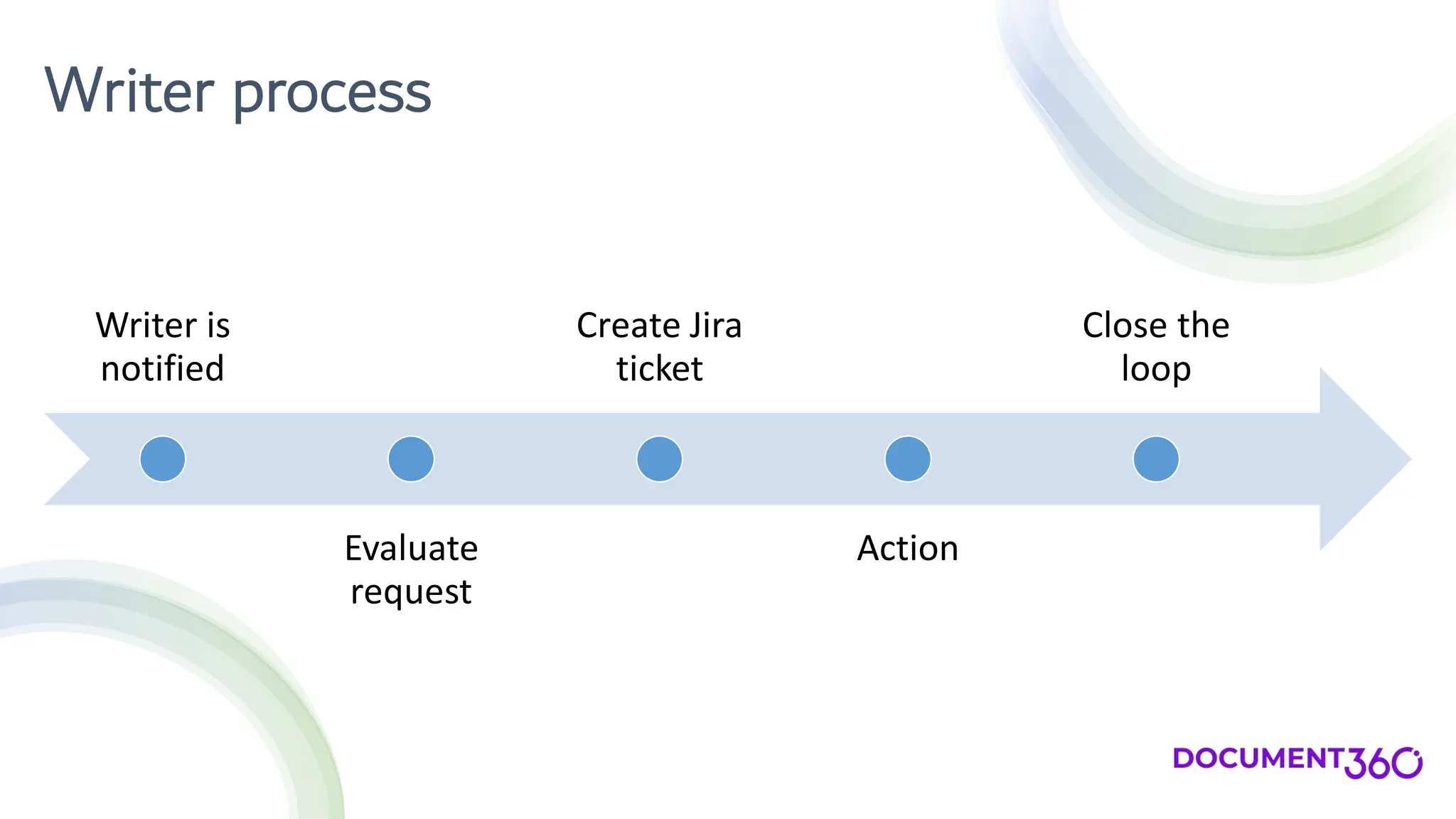 Writer process

Writer is notified

Evaluate request

Create Jira ticket

Action

Close the loop

DOCUMENT360